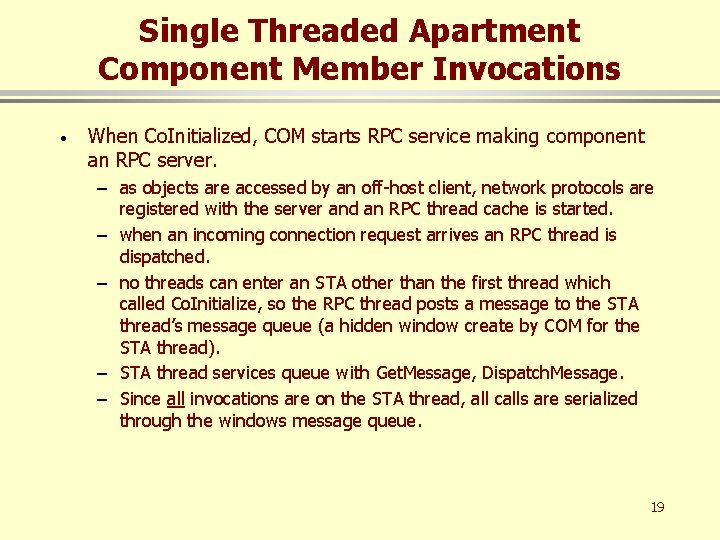 Single Threaded Apartment Component Member Invocations

• When CoInitialized, COM starts RPC service making component an RPC server.

– as objects are accessed by an off-host client, network protocols are registered with the server and an RPC thread cache is started.

– when an incoming connection request arrives an RPC thread is dispatched.

– no threads can enter an STA other than the first thread which called CoInitialize, so the RPC thread posts a message to the STA thread's message queue (a hidden window create by COM for the STA thread).

– STA thread services queue with GetMessage, DispatchMessage.

– Since all invocations are on the STA thread, all calls are serialized through the windows message queue.

19